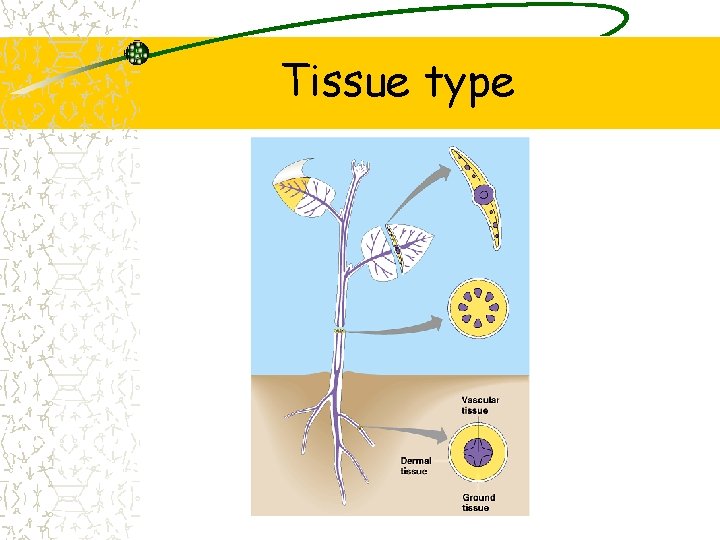 Tissue type

Vascular tissue

Dermal tissue

Ground tissue